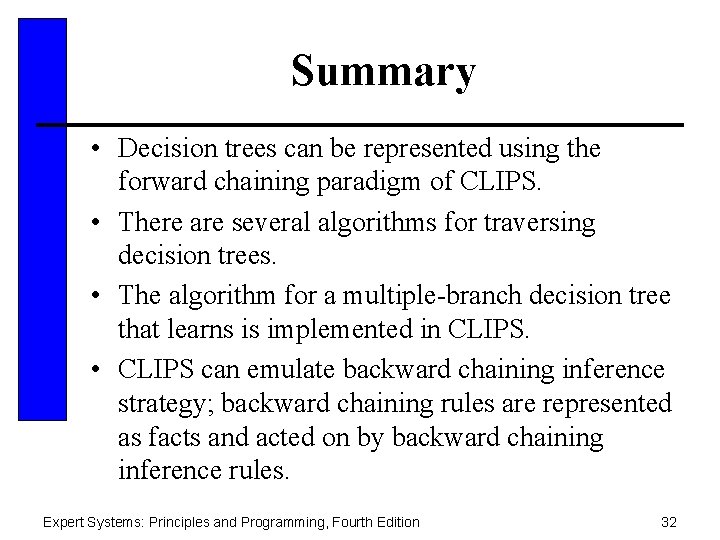 Summary

• Decision trees can be represented using the forward chaining paradigm of CLIPS.

• There are several algorithms for traversing decision trees.

• The algorithm for a multiple-branch decision tree that learns is implemented in CLIPS.

• CLIPS can emulate backward chaining inference strategy; backward chaining rules are represented as facts and acted on by backward chaining inference rules.

Expert Systems: Principles and Programming, Fourth Edition

32